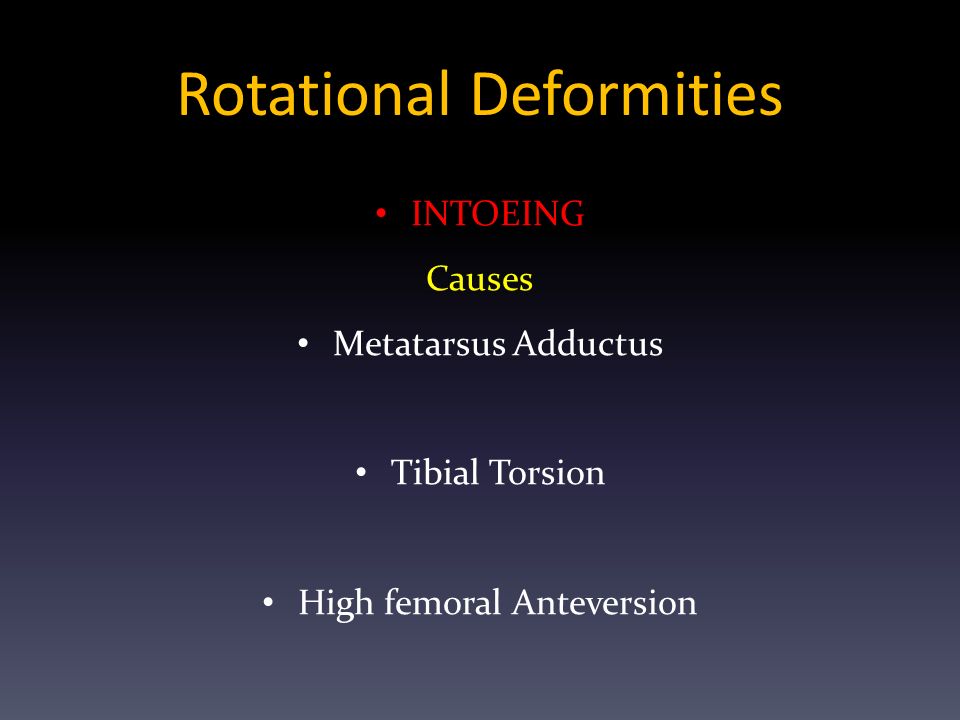 Rotational Deformities

• INTOEING

Causes

• Metatarsus Adductus

• Tibial Torsion

• High femoral Anteversion